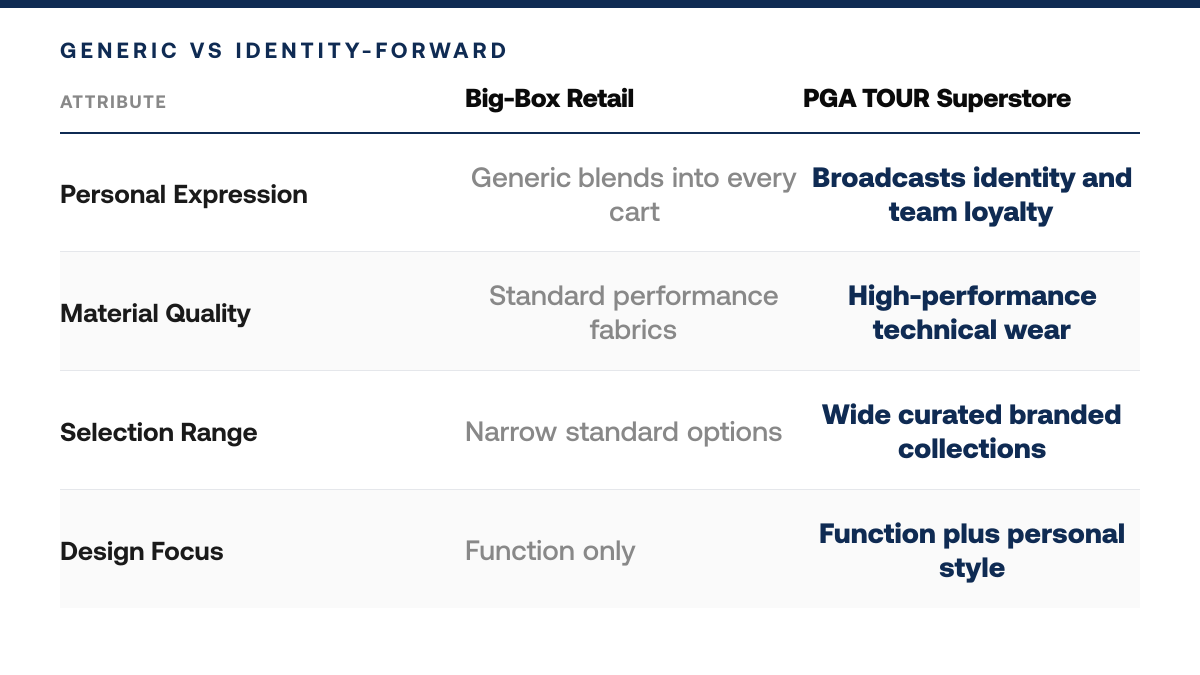 GENERIC VS IDENTITY-FORWARD

| ATTRIBUTE | Big-Box Retail | PGA TOUR Superstore |
|---|---|---|
| Personal Expression | Generic blends into every cart | Broadcasts identity and team loyalty |
| Material Quality | Standard performance fabrics | High-performance technical wear |
| Selection Range | Narrow standard options | Wide curated branded collections |
| Design Focus | Function only | Function plus personal style |